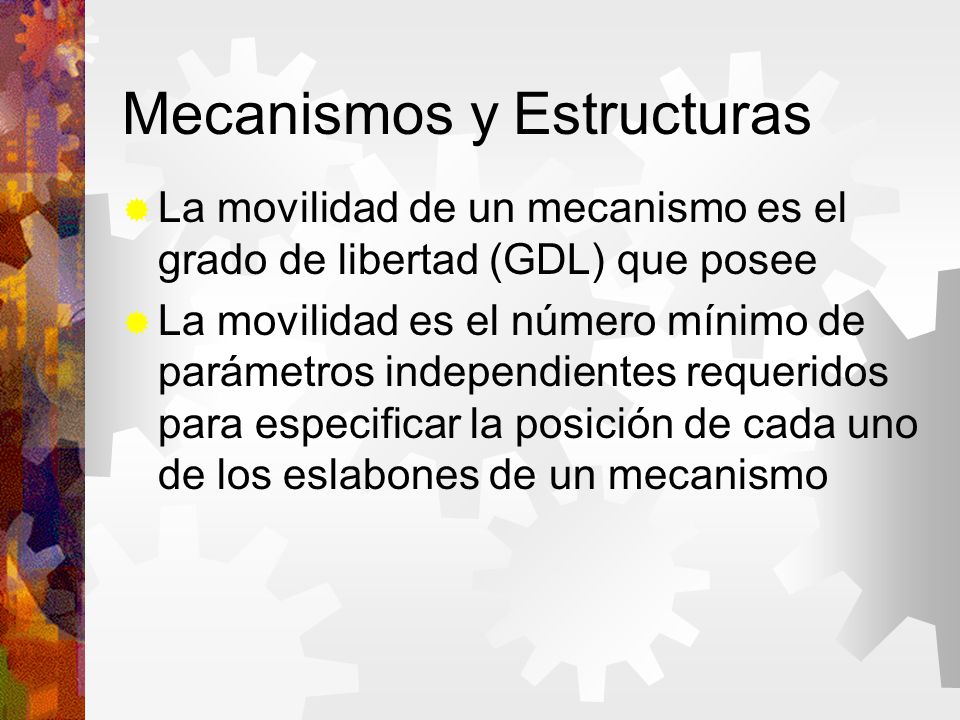 Mecanismos y Estructuras

La movilidad de un mecanismo es el grado de libertad (GDL) que posee

La movilidad es el número mínimo de parámetros independientes requeridos para especificar la posición de cada uno de los eslabones de un mecanismo